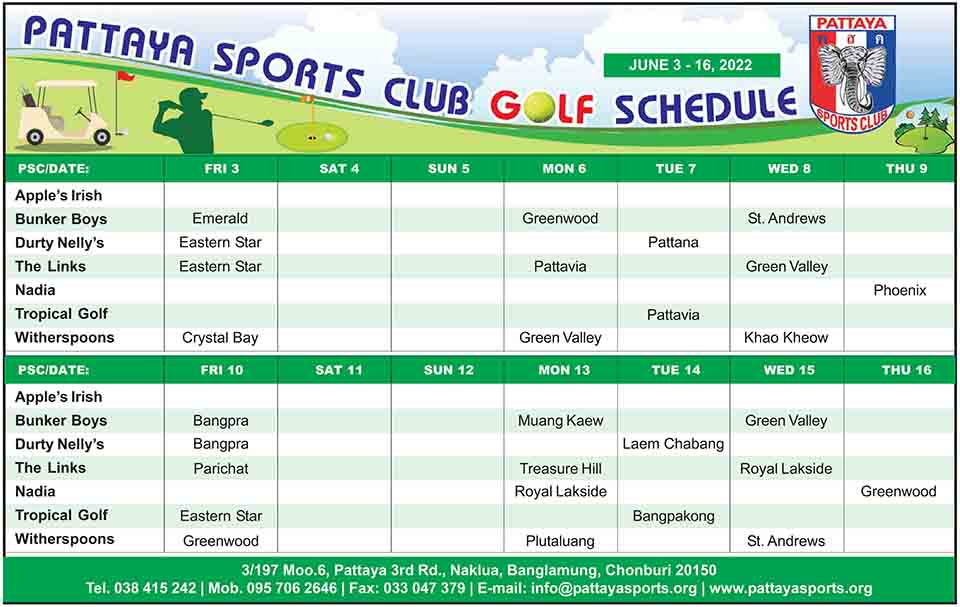 PATTAYA SPORTS CLUB GOLF SCHEDULE

JUNE 3 - 16, 2022

PATTAYA
SPORTS CLUB

| PSC/DATE: | FRI 3 | SAT 4 | SUN 5 | MON 6 | TUE 7 | WED 8 | THU 9 |
|---|---|---|---|---|---|---|---|
| Apple's Irish | | | | | | | |
| Bunker Boys | Emerald | | | Greenwood | | St. Andrews | |
| Durty Nelly's | Eastern Star | | | | Pattana | | |
| The Links | Eastern Star | | | Pattavia | | Green Valley | |
| Nadia | | | | | | | Phoenix |
| Tropical Golf | | | | | Pattavia | | |
| Witherspoons | Crystal Bay | | | Green Valley | | Khao Kheow | |

| PSC/DATE: | FRI 10 | SAT 11 | SUN 12 | MON 13 | TUE 14 | WED 15 | THU 16 |
|---|---|---|---|---|---|---|---|
| Apple's Irish | | | | | | | |
| Bunker Boys | Bangpra | | | Muang Kaew | | Green Valley | |
| Durty Nelly's | Bangpra | | | | Laem Chabang | | |
| The Links | Parichat | | | Treasure Hill | | Royal Lakside | |
| Nadia | | | | Royal Lakside | | | Greenwood |
| Tropical Golf | Eastern Star | | | | Bangpakong | | |
| Witherspoons | Greenwood | | | Plutaluang | | St. Andrews | |

3/197 Moo.6, Pattaya 3rd Rd., Naklua, Banglamung, Chonburi 20150
Tel. 038 415 242 | Mob. 095 706 2646 | Fax: 033 047 379 | E-mail: info@pattayasports.org | www.pattayasports.org